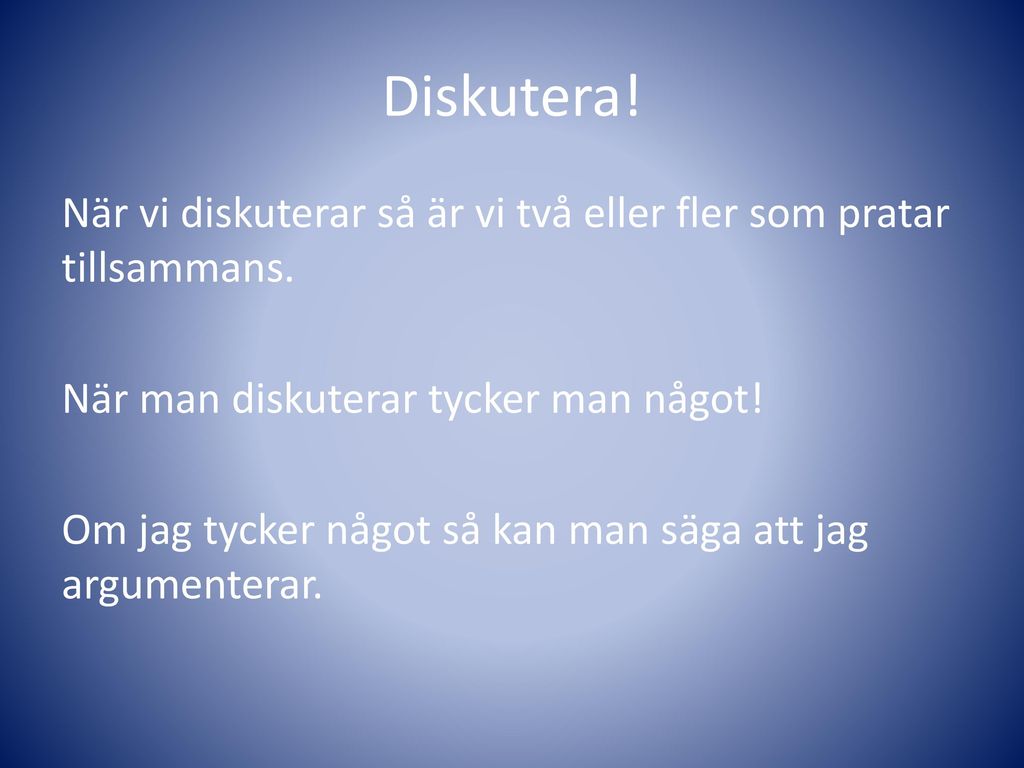 Diskutera!

När vi diskuterar så är vi två eller fler som pratar tillsammans.

När man diskuterar tycker man något!

Om jag tycker något så kan man säga att jag argumenterar.